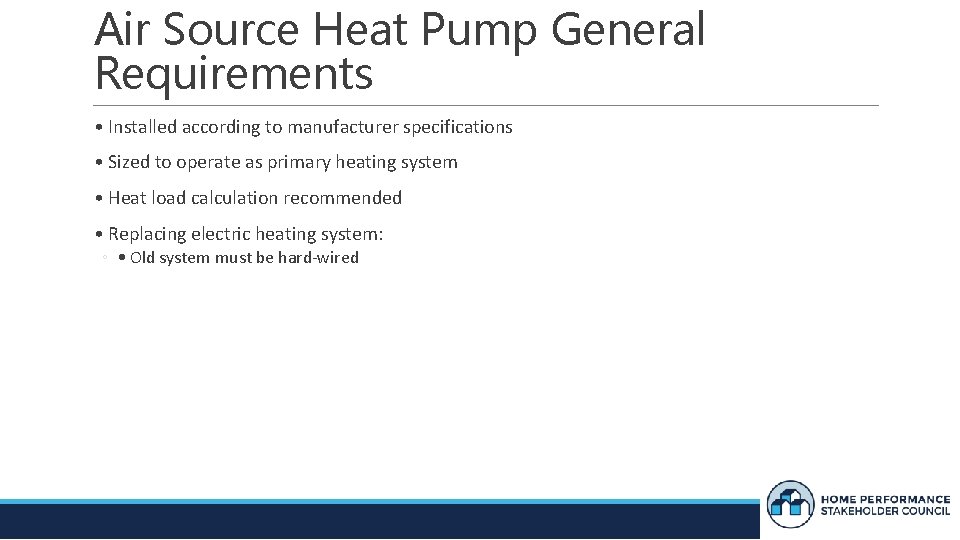 Air Source Heat Pump General Requirements

• Installed according to manufacturer specifications

• Sized to operate as primary heating system

• Heat load calculation recommended

• Replacing electric heating system:

◦ • Old system must be hard-wired

HOME PERFORMANCE STAKEHOLDER COUNCIL